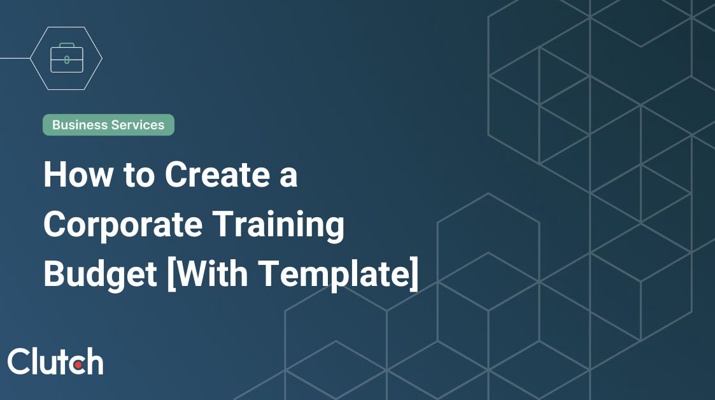 Business Services

How to Create a Corporate Training Budget [With Template]

Clutch